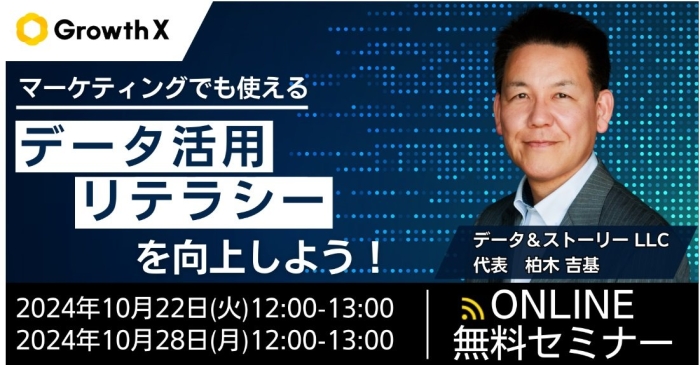 Growth X

マーケティングでも使える

データ活用
リテラシー
を向上しよう！

データ＆ストーリー LLC
代表　柏木 吉基

2024年10月22日(火)12:00-13:00
2024年10月28日(月)12:00-13:00

ONLINE
無料セミナー